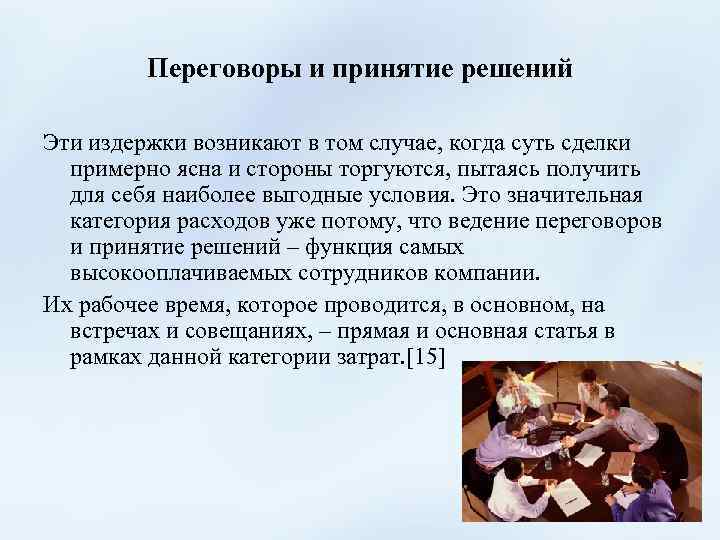 Переговоры и принятие решений

Эти издержки возникают в том случае, когда суть сделки примерно ясна и стороны торгуются, пытаясь получить для себя наиболее выгодные условия. Это значительная категория расходов уже потому, что ведение переговоров и принятие решений – функция самых высокооплачиваемых сотрудников компании.

Их рабочее время, которое проводится, в основном, на встречах и совещаниях, – прямая и основная статья в рамках данной категории затрат.[15]